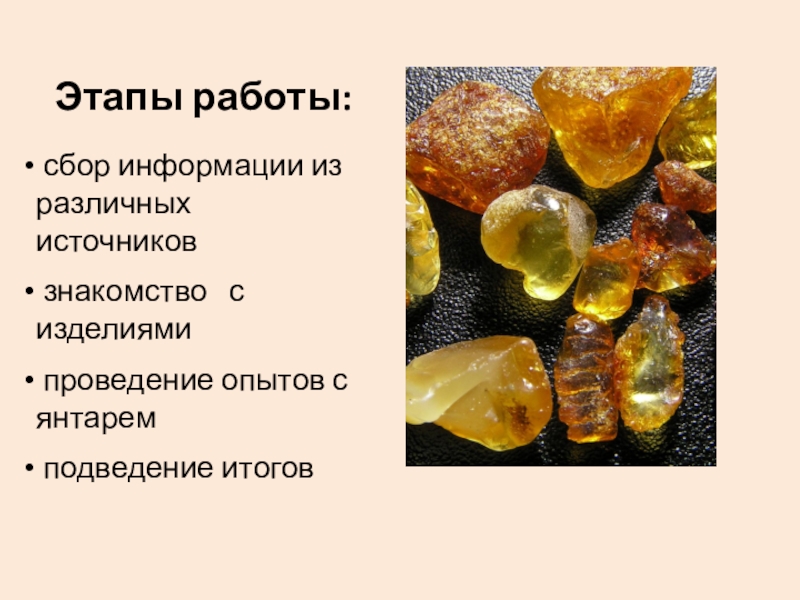 Этапы работы:

• сбор информации из различных источников

• знакомство с изделиями

• проведение опытов с янтарем

• подведение итогов